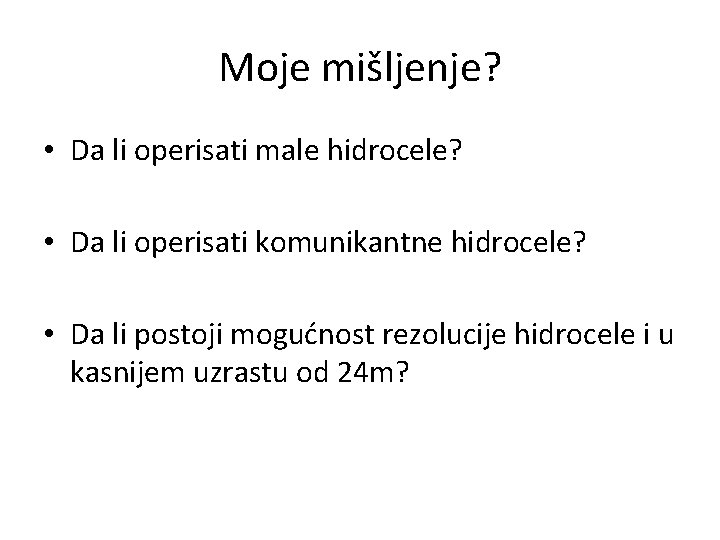 Moje mišljenje?

• Da li operisati male hidrocele?

• Da li operisati komunikantne hidrocele?

• Da li postoji mogućnost rezolucije hidrocele i u kasnijem uzrastu od 24m?